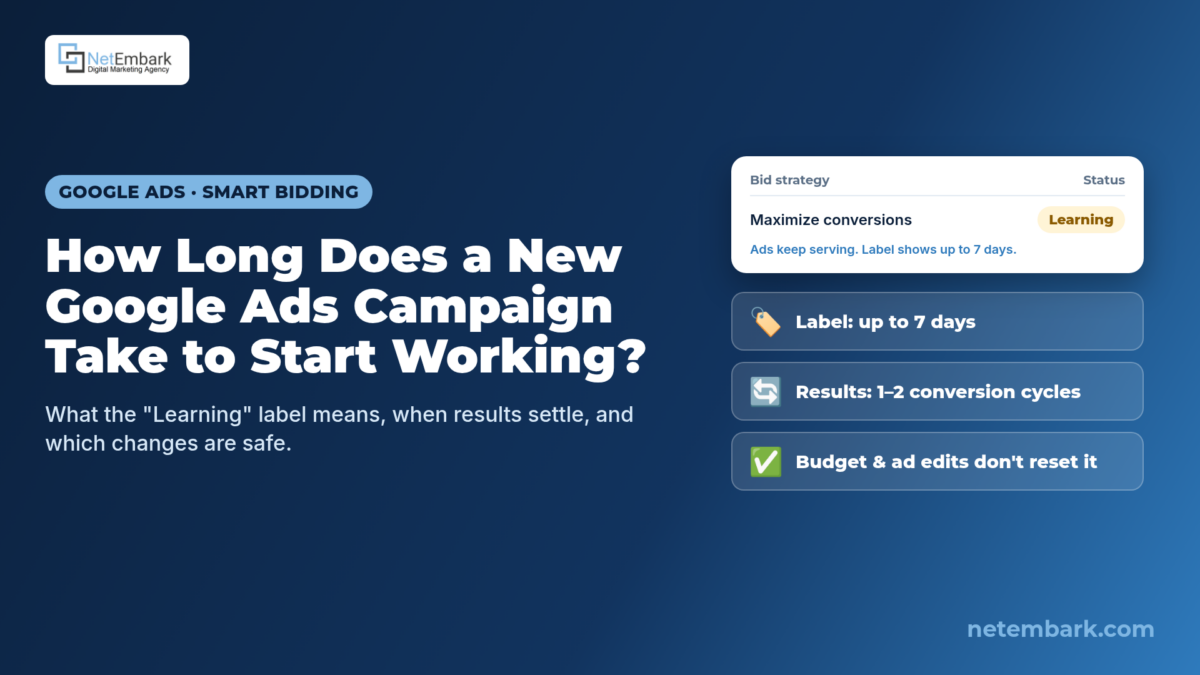 NetEmbark
Digital Marketing Agency

GOOGLE ADS · SMART BIDDING

How Long Does a New Google Ads Campaign Take to Start Working?

What the "Learning" label means, when results settle, and which changes are safe.

Bid strategy
Status
Maximize conversions
Learning
Ads keep serving. Label shows up to 7 days.

Label: up to 7 days

Results: 1–2 conversion cycles

Budget & ad edits don't reset it

netembark.com